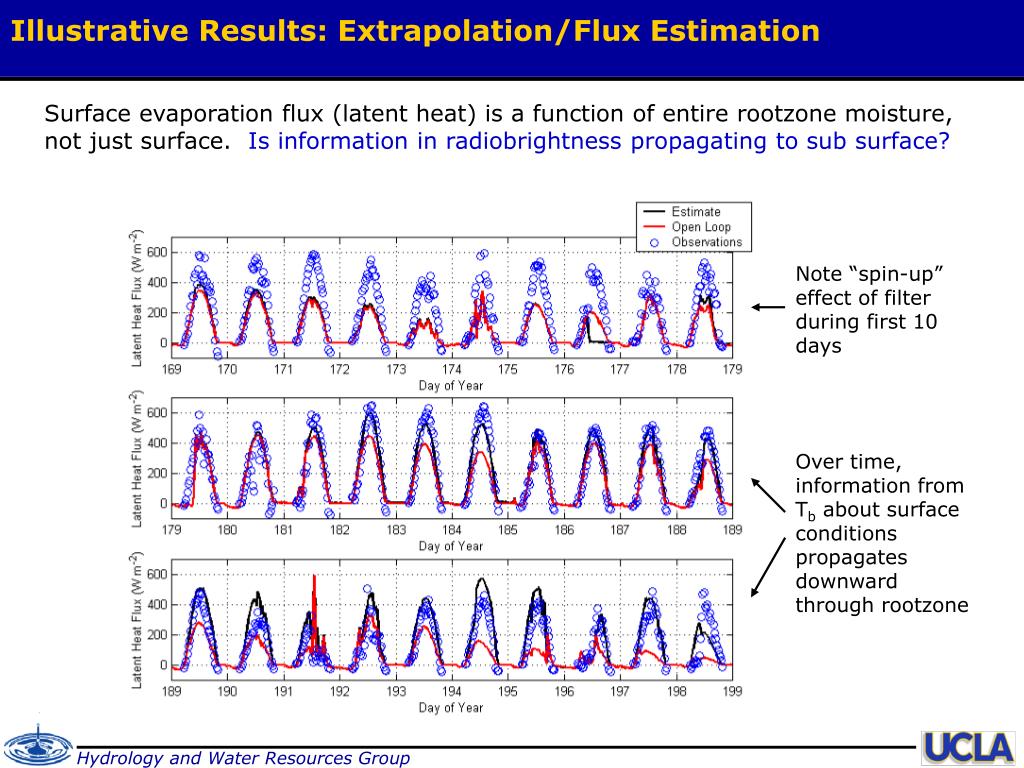 Illustrative Results: Extrapolation/Flux Estimation

Surface evaporation flux (latent heat) is a function of entire rootzone moisture, not just surface. Is information in radiobrightness propagating to sub surface?

Estimate
Open Loop
Observations

Latent Heat Flux (W m$^{-2}$)
600
400
200
0
169 170 171 172 173 174 175 176 177 178 179
Day of Year

Latent Heat Flux (W m$^{-2}$)
600
400
200
0
179 180 181 182 183 184 185 186 187 188 189
Day of Year

Latent Heat Flux (W m$^{-2}$)
600
400
200
0
189 190 191 192 193 194 195 196 197 198 199
Day of Year

Note “spin-up” effect of filter during first 10 days

Over time, information from $T_b$ about surface conditions propagates downward through rootzone

Hydrology and Water Resources Group

UCLA